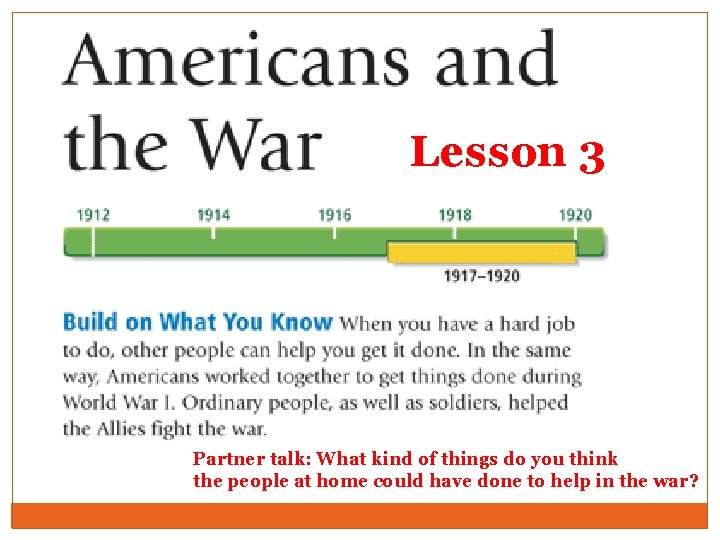 Americans and the War

Lesson 3

1912
1914
1916
1918
1920

1917–1920

Build on What You Know When you have a hard job to do, other people can help you get it done. In the same way, Americans worked together to get things done during World War I. Ordinary people, as well as soldiers, helped the Allies fight the war.

Partner talk: What kind of things do you think the people at home could have done to help in the war?